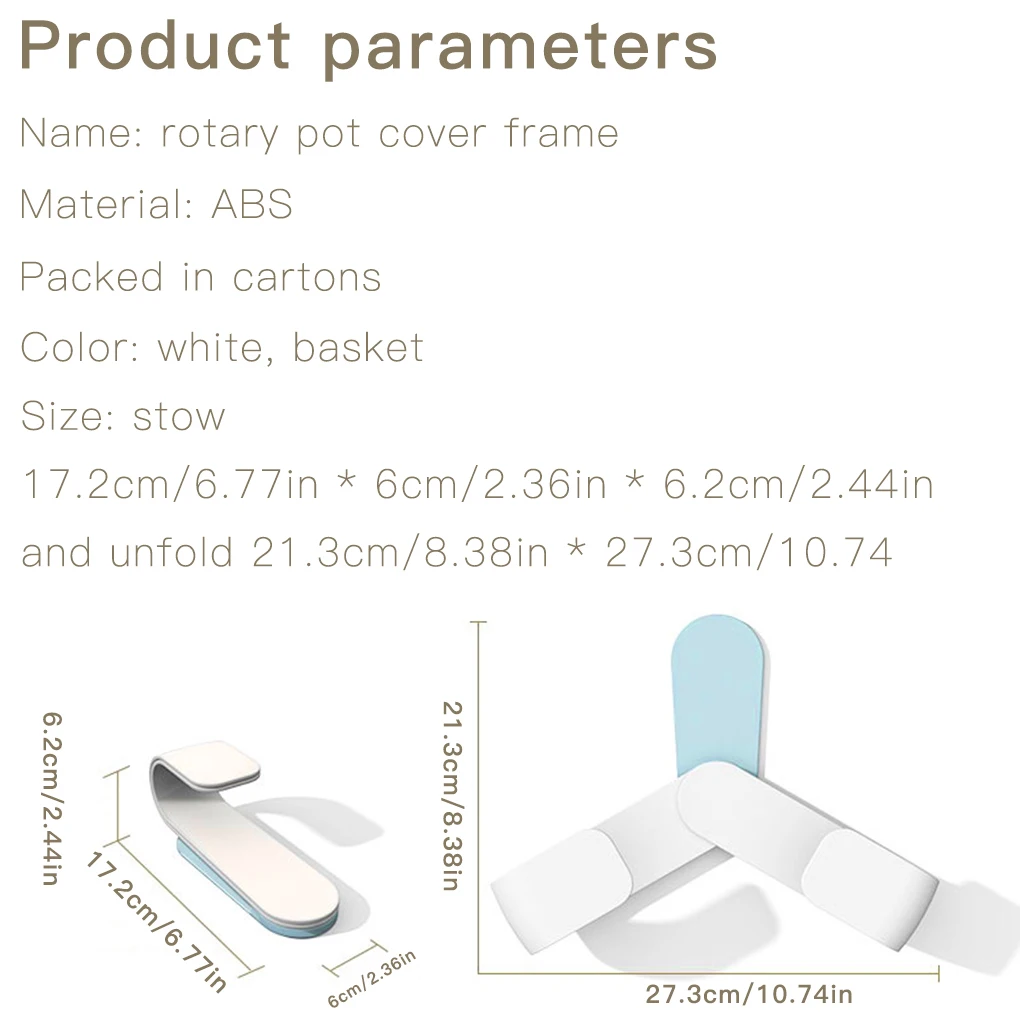 Product parameters

Name: rotary pot cover frame

Material: ABS

Packed in cartons

Color: white, basket

Size: stow

17.2cm/6.77in * 6cm/2.36in * 6.2cm/2.44in

and unfold 21.3cm/8.38in * 27.3cm/10.74

6.2cm/2.44in

17.2cm/6.77in

6cm/2.36in

21.3cm/8.38in

27.3cm/10.74in